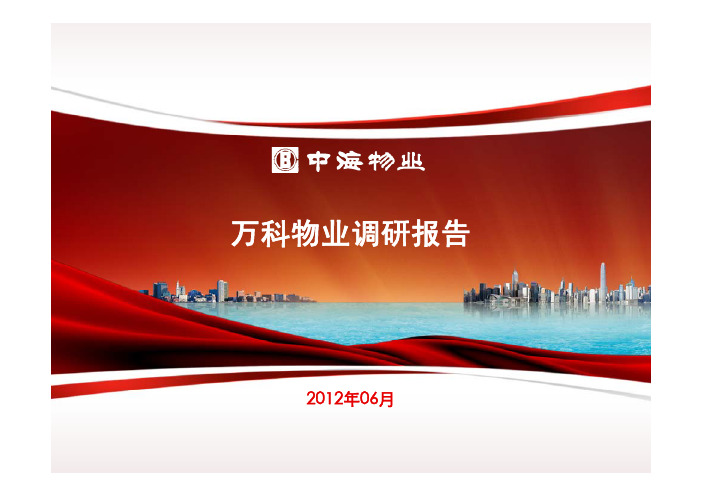 中海物业

万科物业调研报告

2012年06月